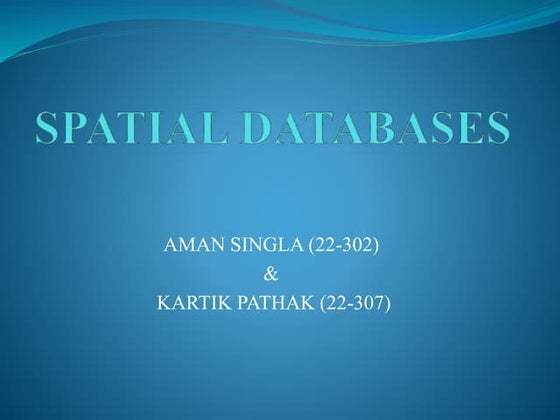 SPATIAL DATABASES

AMAN SINGLA (22-302)
&
KARTIK PATHAK (22-307)